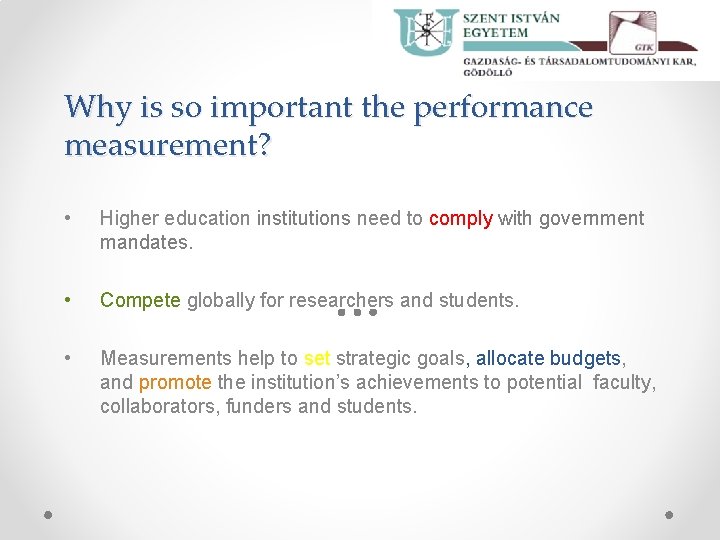 SZENT ISTVÁN EGYETEM

GTK

GAZDASÁG- ÉS TÁRSADALOMTUDOMÁNYI KAR, GÖDÖLLŐ

Why is so important the performance measurement?

• Higher education institutions need to comply with government mandates.

• Compete globally for researchers and students.

• Measurements help to set strategic goals, allocate budgets, and promote the institution's achievements to potential faculty, collaborators, funders and students.